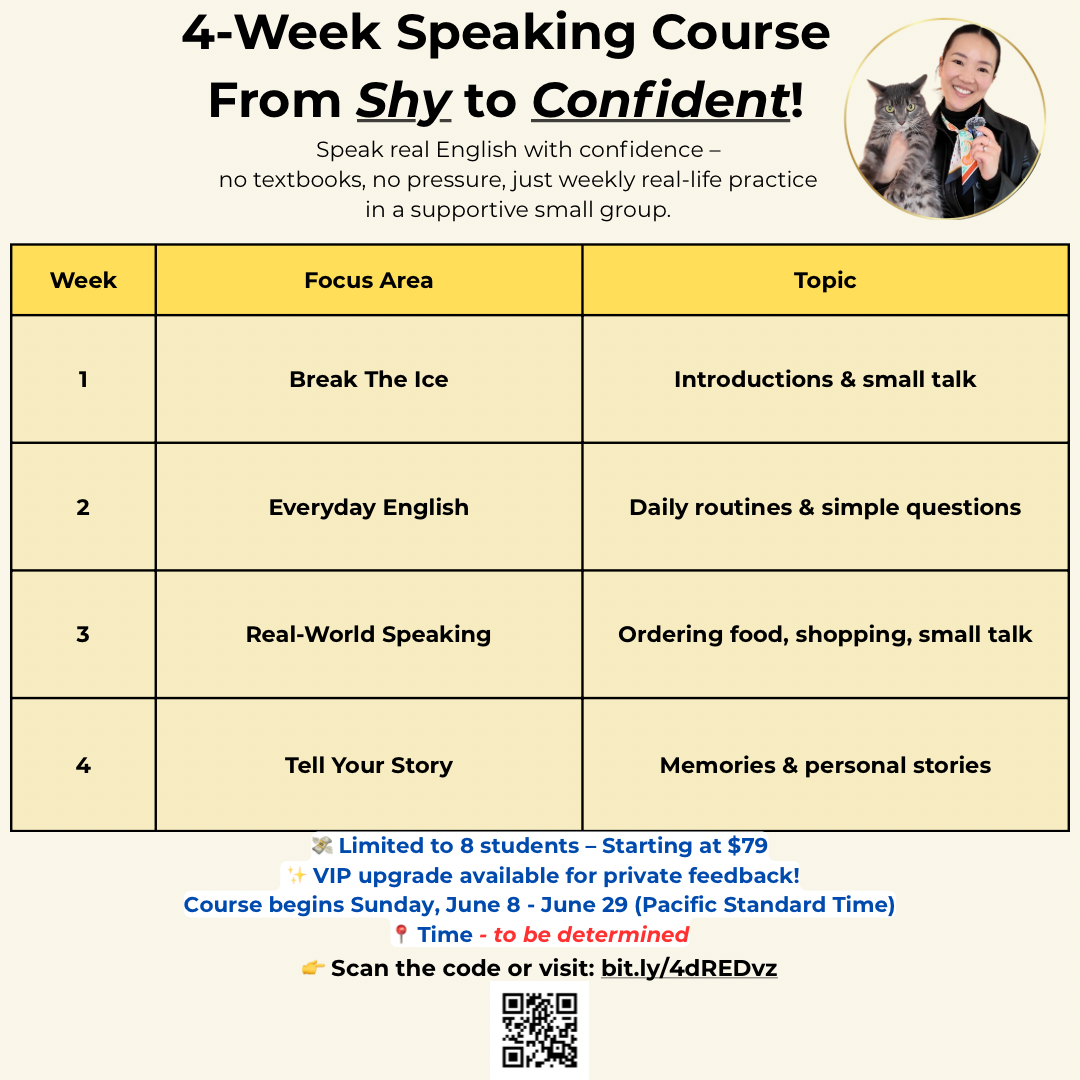 4-Week Speaking Course
From Shy to Confident!

Speak real English with confidence – no textbooks, no pressure, just weekly real-life practice in a supportive small group.

| Week | Focus Area | Topic |
|---|---|---|
| 1 | Break The Ice | Introductions & small talk |
| 2 | Everyday English | Daily routines & simple questions |
| 3 | Real-World Speaking | Ordering food, shopping, small talk |
| 4 | Tell Your Story | Memories & personal stories |

💸 Limited to 8 students – Starting at $79
✨ VIP upgrade available for private feedback!
Course begins Sunday, June 8 - June 29 (Pacific Standard Time)
📍 Time - to be determined
👉 Scan the code or visit: bit.ly/4dREDvz